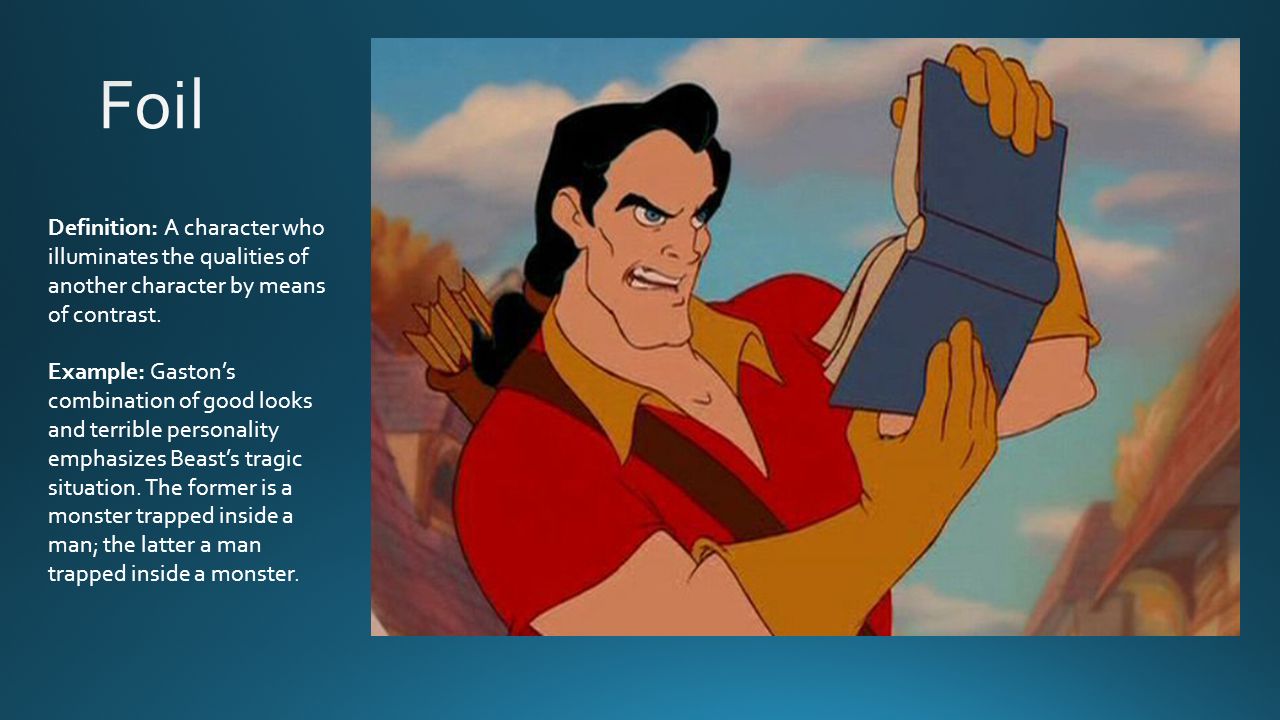 Foil

Definition: A character who illuminates the qualities of another character by means of contrast.

Example: Gaston's combination of good looks and terrible personality emphasizes Beast's tragic situation. The former is a monster trapped inside a man; the latter a man trapped inside a monster.